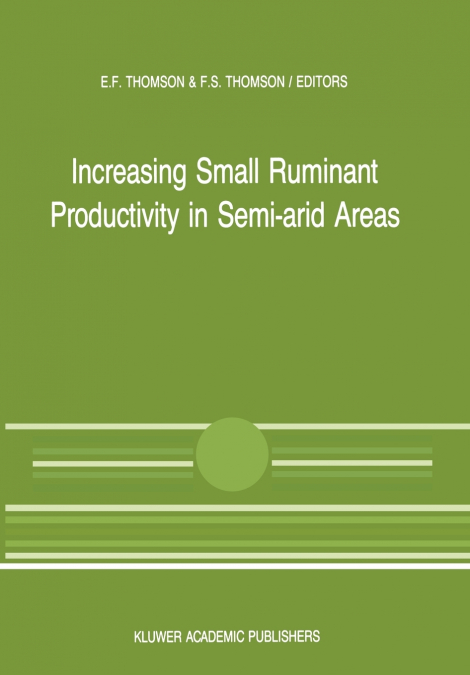 E.F. THOMSON & F.S. THOMSON / EDITORS

Increasing Small Ruminant Productivity in Semi-arid Areas

KLUWER ACADEMIC PUBLISHERS